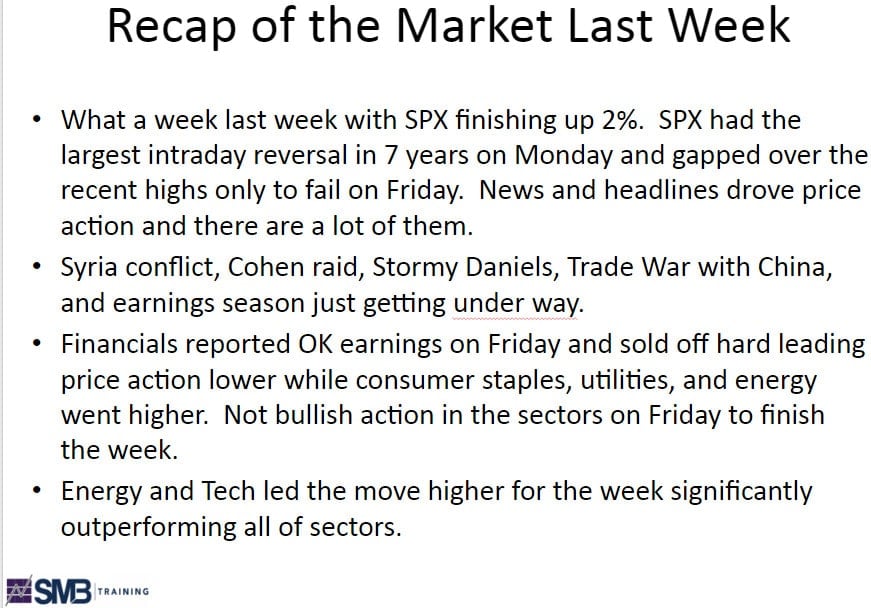 Recap of the Market Last Week

• What a week last week with SPX finishing up 2%. SPX had the largest intraday reversal in 7 years on Monday and gapped over the recent highs only to fail on Friday. News and headlines drove price action and there are a lot of them.

• Syria conflict, Cohen raid, Stormy Daniels, Trade War with China, and earnings season just getting under way.

• Financials reported OK earnings on Friday and sold off hard leading price action lower while consumer staples, utilities, and energy went higher. Not bullish action in the sectors on Friday to finish the week.

• Energy and Tech led the move higher for the week significantly outperforming all of sectors.

SMB TRAINING